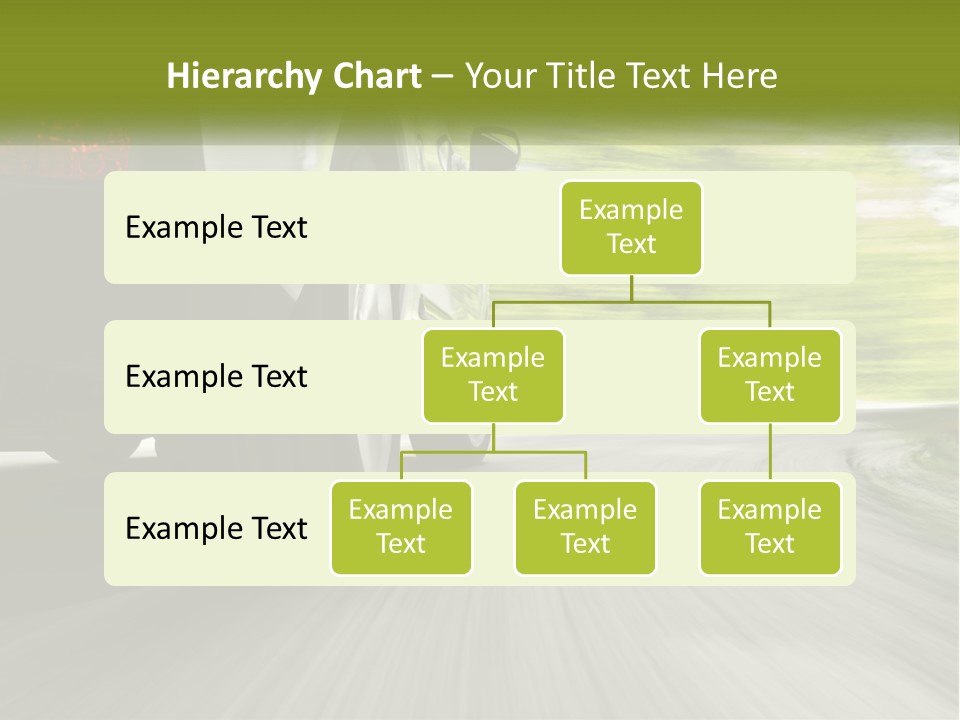 Hierarchy Chart – Your Title Text Here

Example Text

Example Text

Example Text

Example Text

Example Text

Example Text

Example Text

Example Text

Example Text